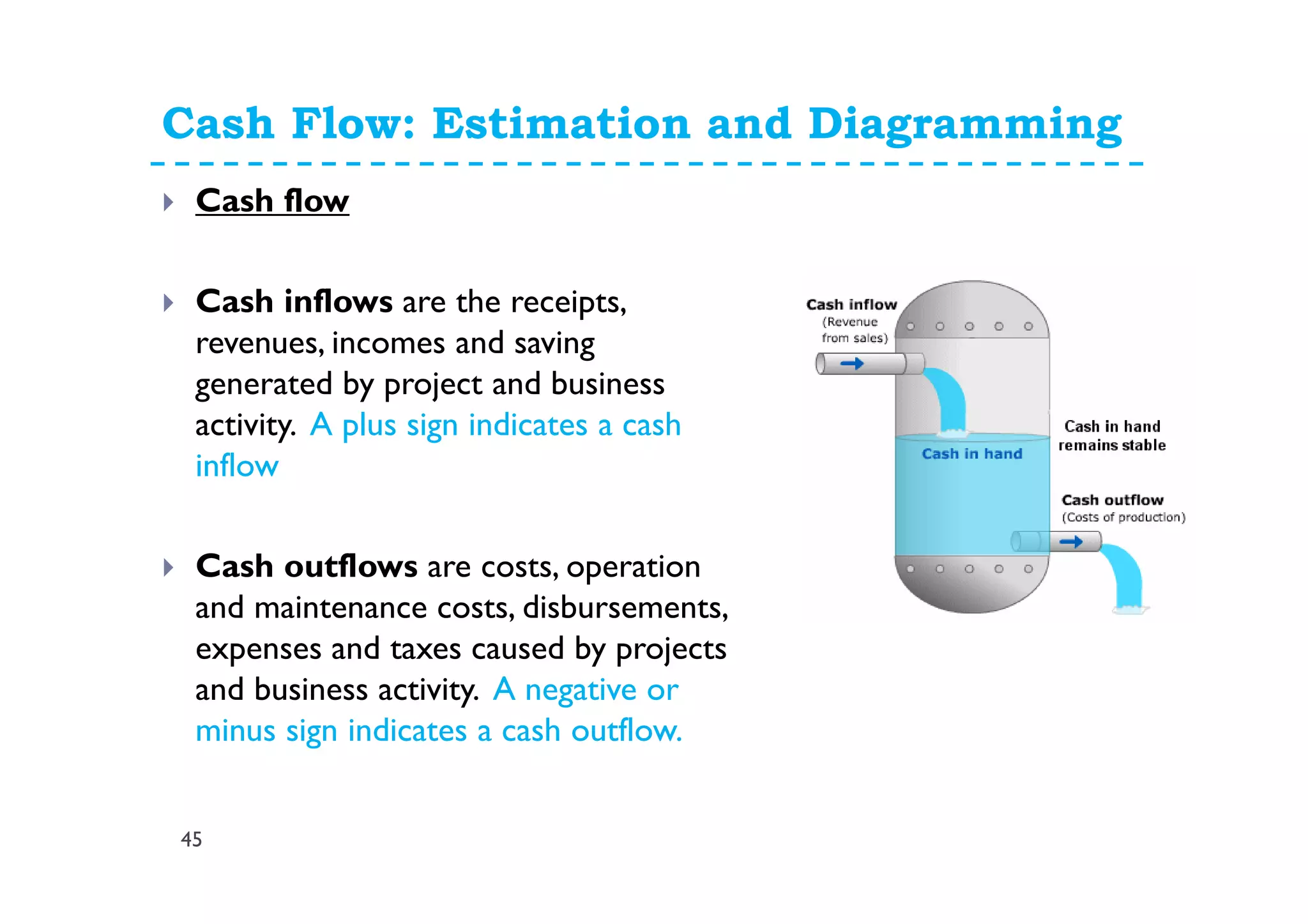 Cash Flow: Estimation and Diagramming

Cash flow

Cash inflows are the receipts, revenues, incomes and saving generated by project and business activity. A plus sign indicates a cash inflow

Cash outflows are costs, operation and maintenance costs, disbursements, expenses and taxes caused by projects and business activity. A negative or minus sign indicates a cash outflow.

Cash inflow
(Revenue from sales)

Cash in hand

Cash in hand remains stable

Cash outflow
(Costs of production)

45